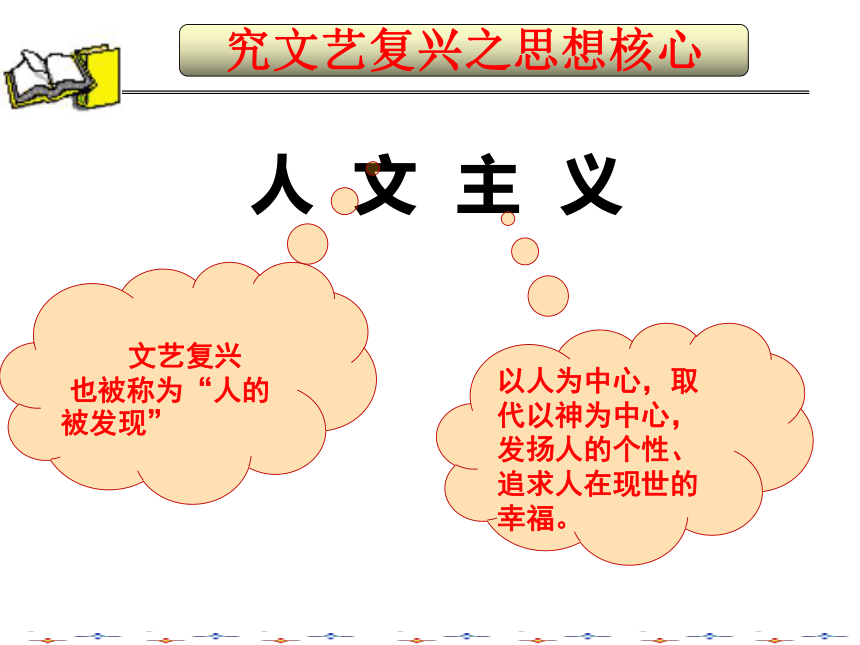 究文艺复兴之思想核心

人 文 主 义

文艺复兴也被称为“人的被发现”

以人为中心，取代以神为中心，发扬人的个性、追求人在现世的幸福。